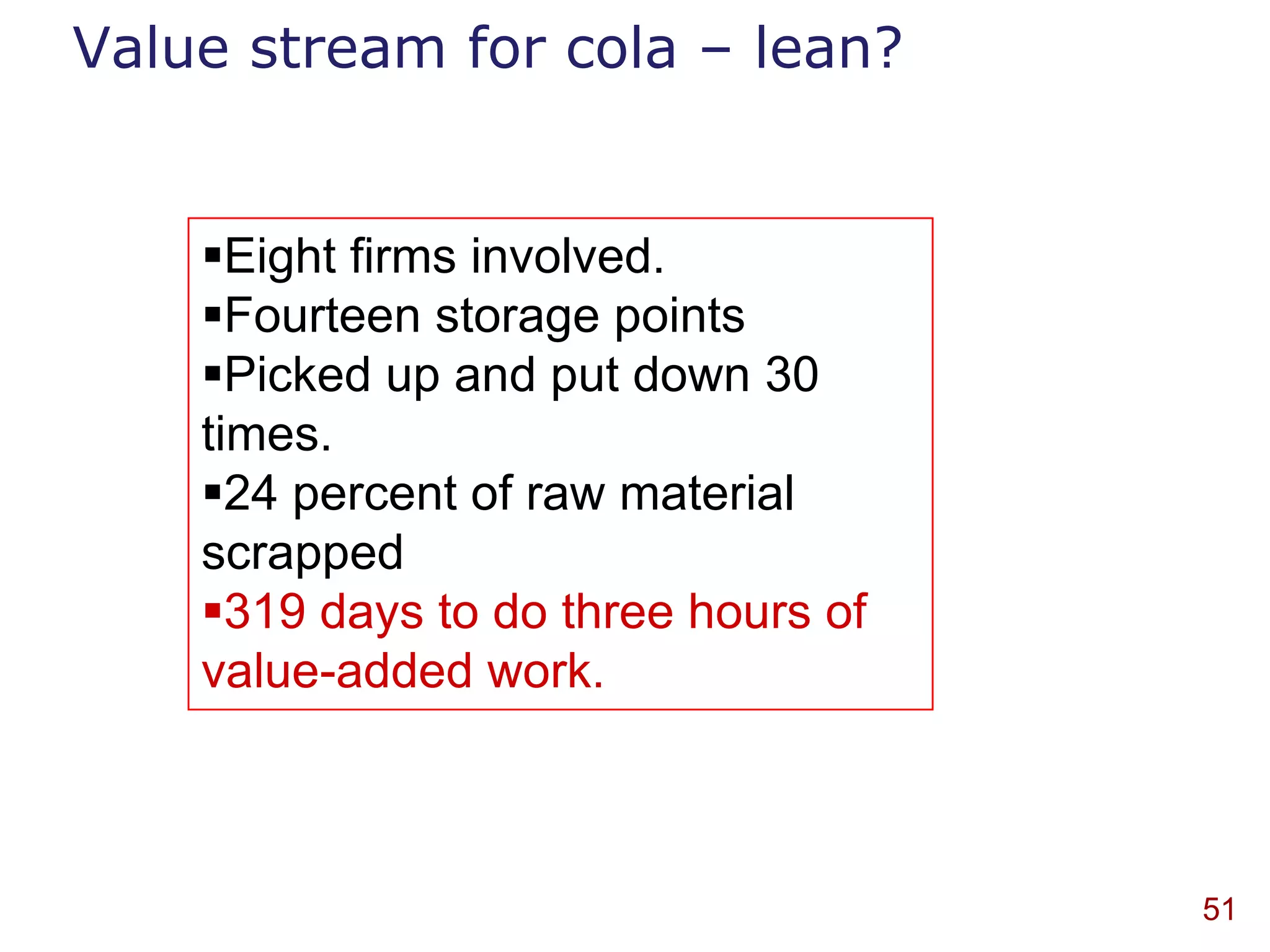 Value stream for cola – lean?

▪Eight firms involved.
▪Fourteen storage points
▪Picked up and put down 30 times.
▪24 percent of raw material scrapped
▪319 days to do three hours of value-added work.

51